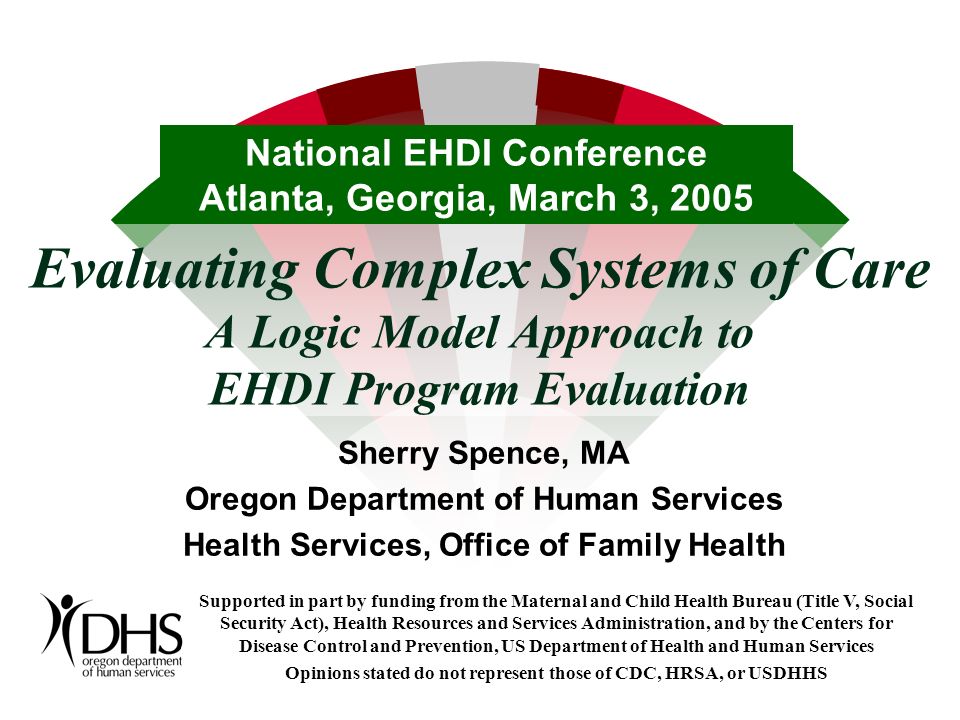 National EHDI Conference
Atlanta, Georgia, March 3, 2005

Evaluating Complex Systems of Care
A Logic Model Approach to
EHDI Program Evaluation

Sherry Spence, MA
Oregon Department of Human Services
Health Services, Office of Family Health

DHS
oregon department
of human services

Supported in part by funding from the Maternal and Child Health Bureau (Title V, Social Security Act), Health Resources and Services Administration, and by the Centers for Disease Control and Prevention, US Department of Health and Human Services

Opinions stated do not represent those of CDC, HRSA, or USDHHS